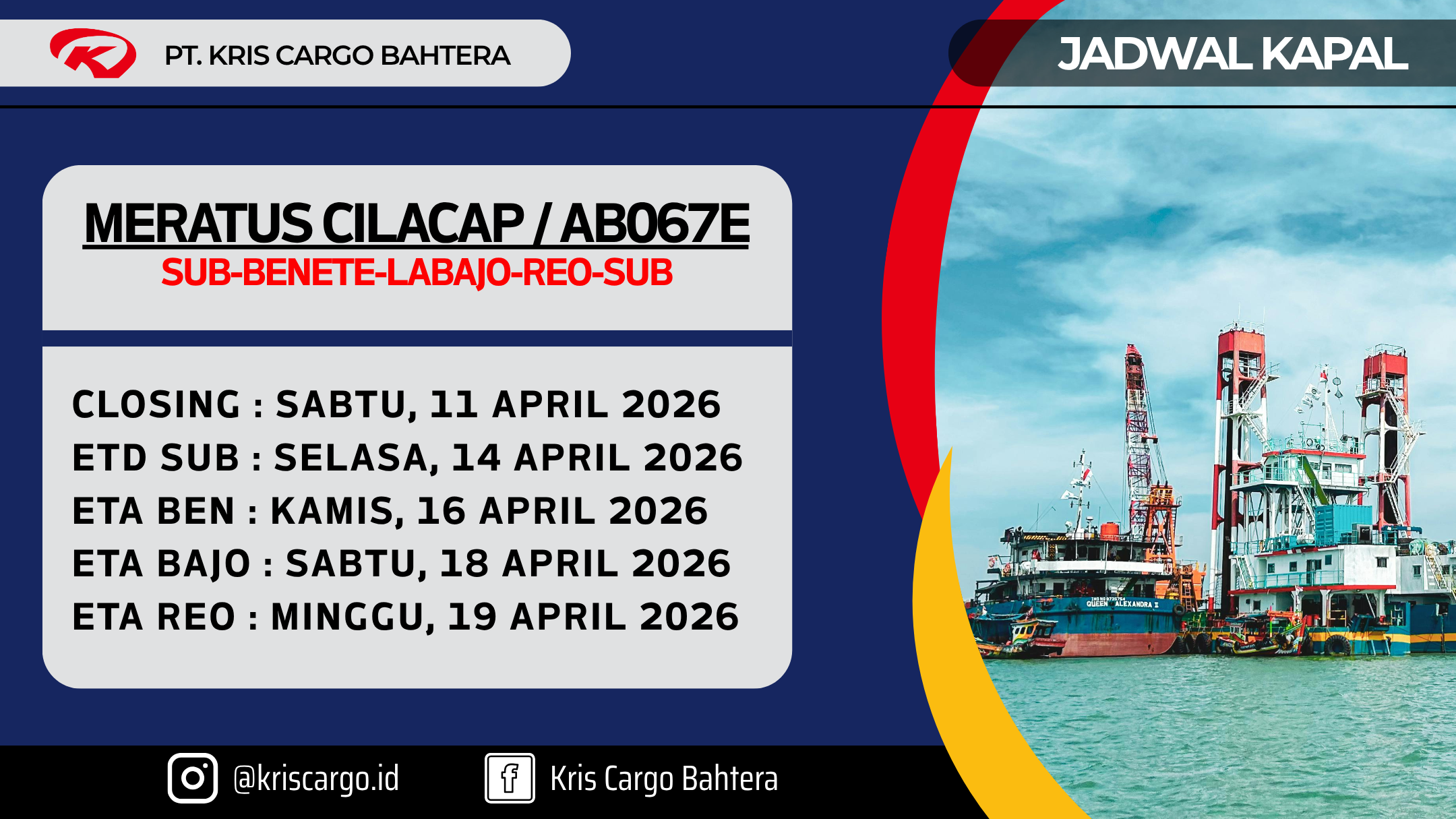 PT. KRIS CARGO BAHTERA

JADWAL KAPAL

MERATUS CILACAP / AB067E
SUB-BENETE-LABAJO-REO-SUB

CLOSING : SABTU, 11 APRIL 2026
ETD SUB : SELASA, 14 APRIL 2026
ETA BEN : KAMIS, 16 APRIL 2026
ETA BAJO : SABTU, 18 APRIL 2026
ETA REO : MINGGU, 19 APRIL 2026

QUEEN ALEXANDRA II

@kriscargo.id
Kris Cargo Bahtera